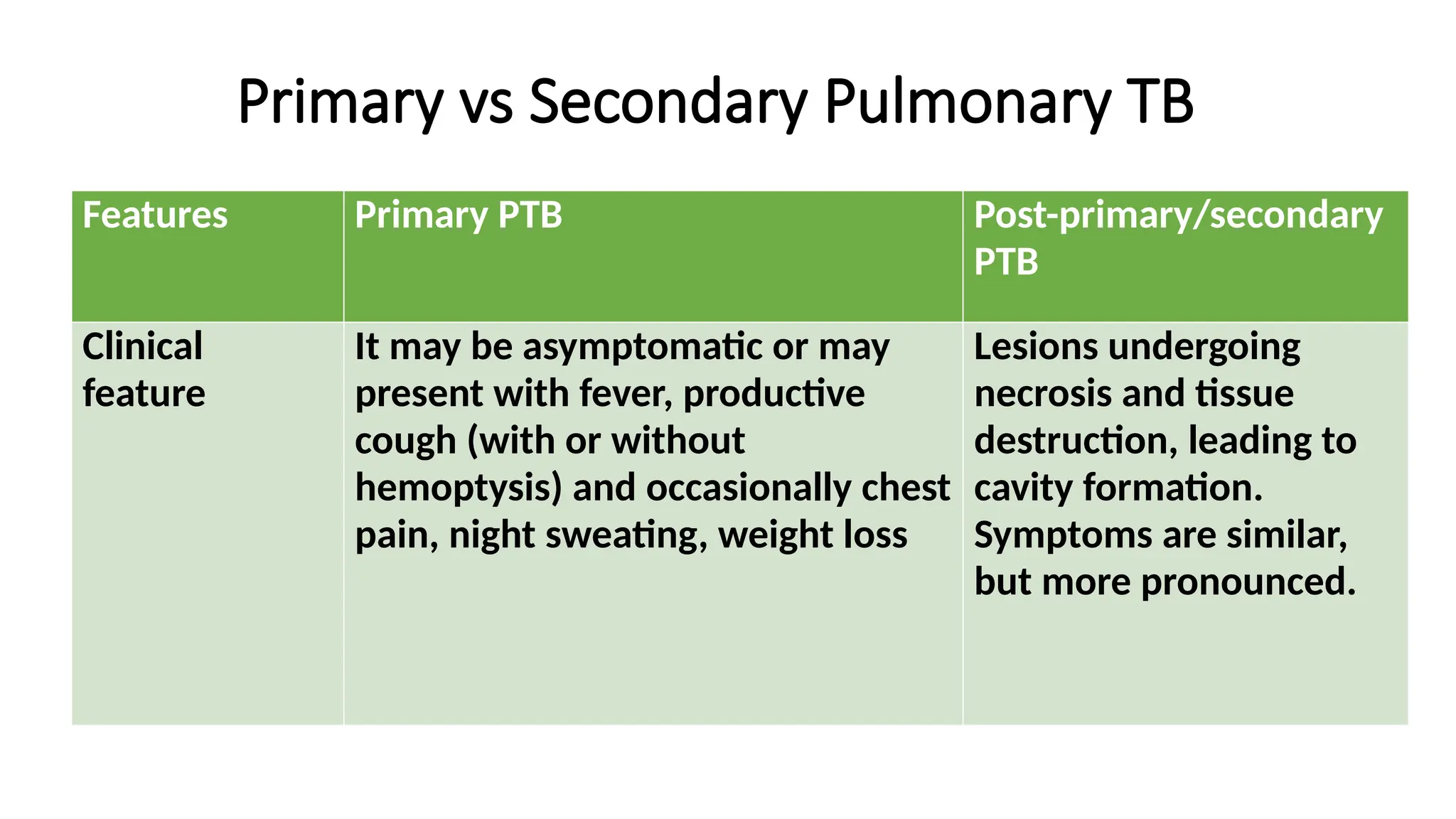 Primary vs Secondary Pulmonary TB

| Features | Primary PTB | Post-primary/secondary PTB |
|---|---|---|
| Clinical feature | It may be asymptomatic or may present with fever, productive cough (with or without hemoptysis) and occasionally chest pain, night sweating, weight loss | Lesions undergoing necrosis and tissue destruction, leading to cavity formation. Symptoms are similar, but more pronounced. |